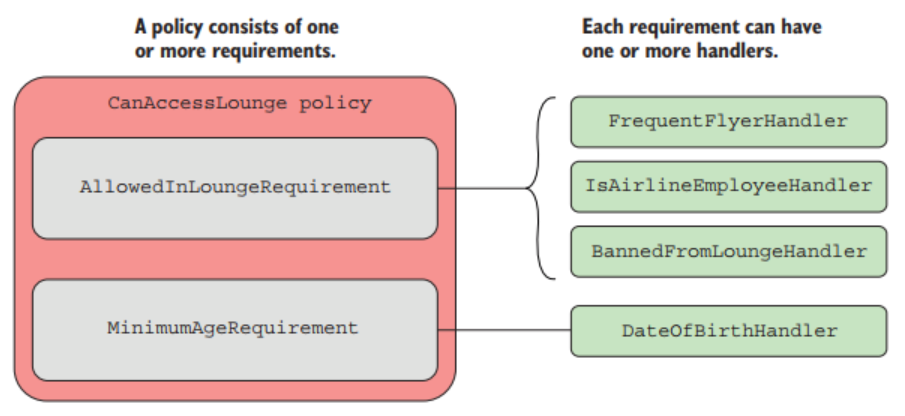 A policy consists of one or more requirements.

Each requirement can have one or more handlers.

CanAccessLounge policy

AllowedInLoungeRequirement

MinimumAgeRequirement

FrequentFlyerHandler

IsAirlineEmployeeHandler

BannedFromLoungeHandler

DateOfBirthHandler